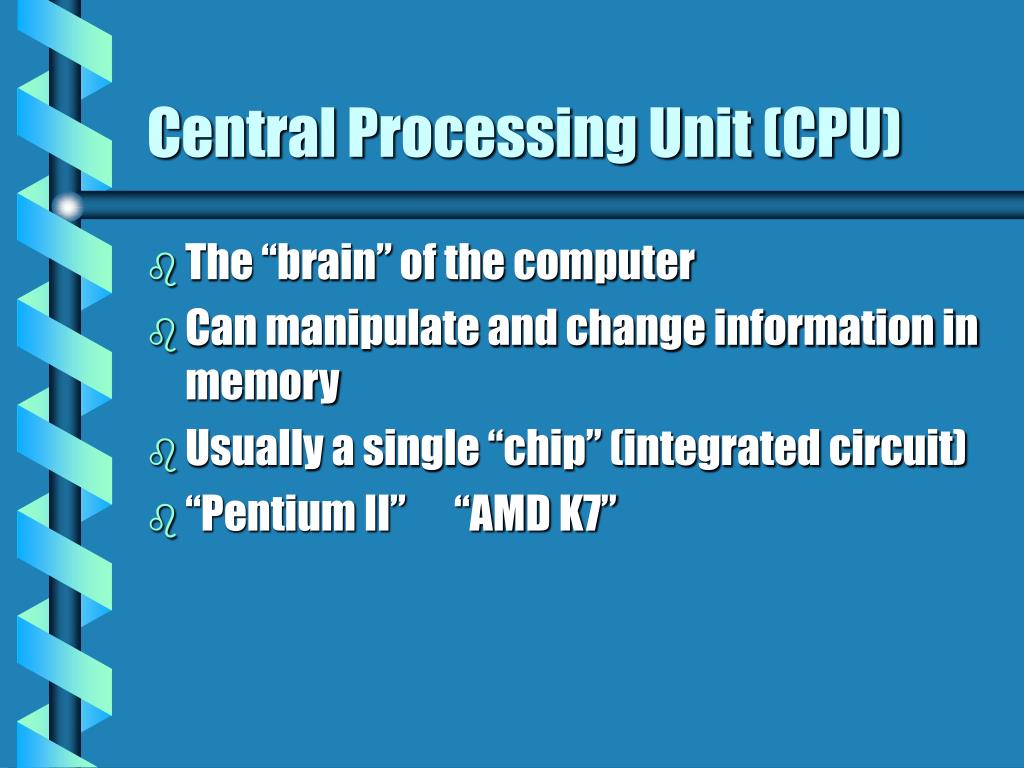 Central Processing Unit (CPU)

- The “brain” of the computer
- Can manipulate and change information in memory
- Usually a single “chip” (integrated circuit)
- “Pentium II” “AMD K7”